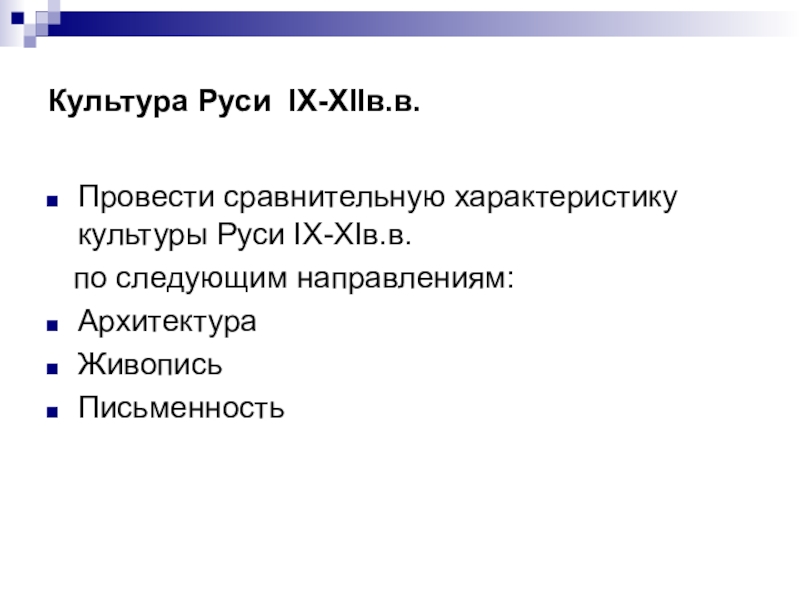 Культура Руси IX-XIIв.в.

Провести сравнительную характеристику культуры Руси IX-XIв.в.

по следующим направлениям:

Архитектура

Живопись

Письменность